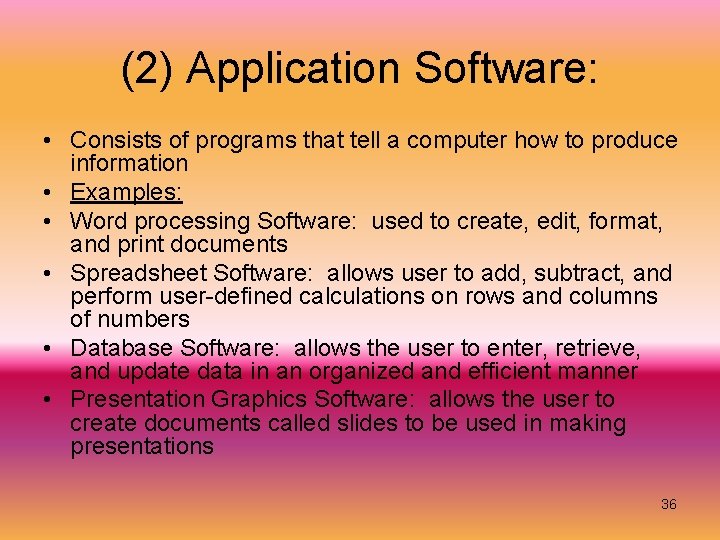 (2) Application Software:

• Consists of programs that tell a computer how to produce information
• Examples:
• Word processing Software: used to create, edit, format, and print documents
• Spreadsheet Software: allows user to add, subtract, and perform user-defined calculations on rows and columns of numbers
• Database Software: allows the user to enter, retrieve, and update data in an organized and efficient manner
• Presentation Graphics Software: allows the user to create documents called slides to be used in making presentations

36